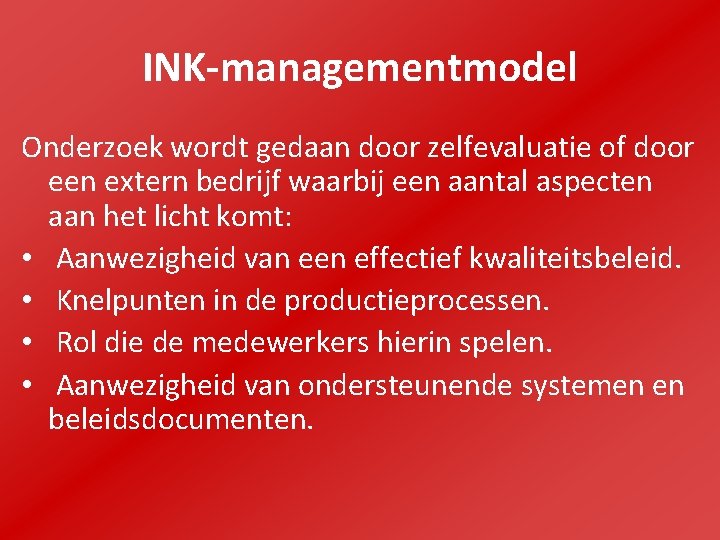 INK-managementmodel

Onderzoek wordt gedaan door zelfevaluatie of door een extern bedrijf waarbij een aantal aspecten aan het licht komt:

• Aanwezigheid van een effectief kwaliteitsbeleid.
• Knelpunten in de productieprocessen.
• Rol die de medewerkers hierin spelen.
• Aanwezigheid van ondersteunende systemen en beleidsdocumenten.